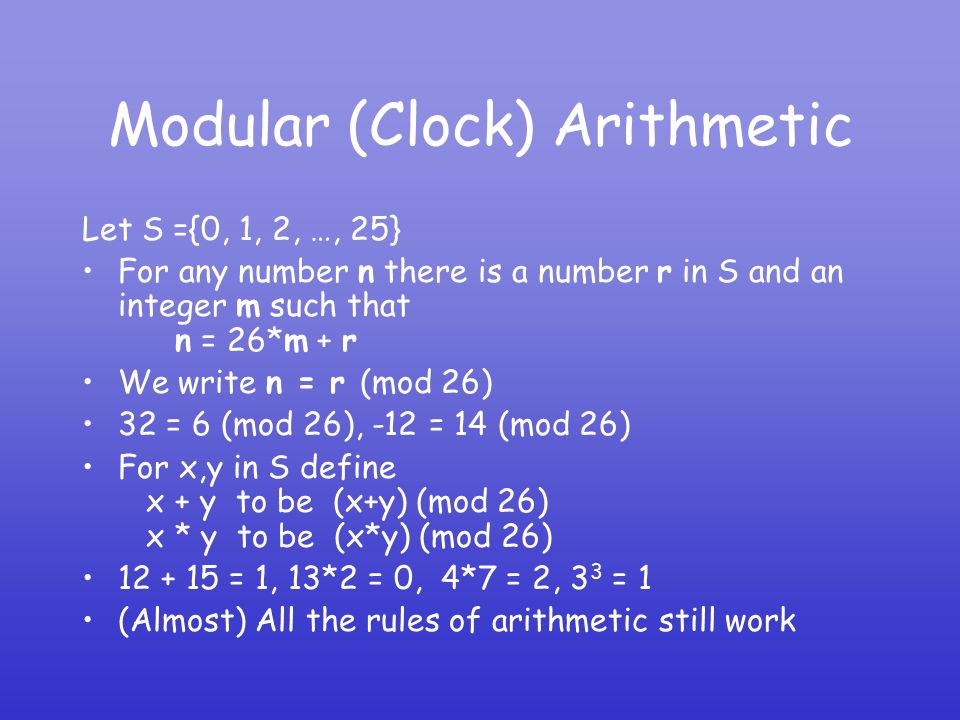 Modular (Clock) Arithmetic

Let S ={0, 1, 2, …, 25}

• For any number **n** there is a number **r** in S and an integer **m** such that
**n** = 26\***m** + **r**

• We write **n** = **r** (mod 26)

• 32 = 6 (mod 26), -12 = 14 (mod 26)

• For x,y in S define
x + y to be (x+y) (mod 26)
x \* y to be (x\*y) (mod 26)

• 12 + 15 = 1, 13\*2 = 0, 4\*7 = 2, $3^3$ = 1

• (Almost) All the rules of arithmetic still work